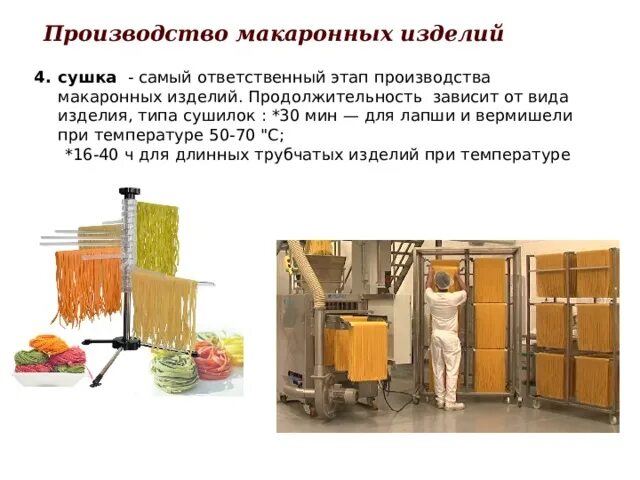 Производство макаронных изделий

4. сушка - самый ответственный этап производства макаронных изделий. Продолжительность зависит от вида изделия, типа сушилок : *30 мин — для лапши и вермишели при температуре 50-70 "С;
*16-40 ч для длинных трубчатых изделий при температуре